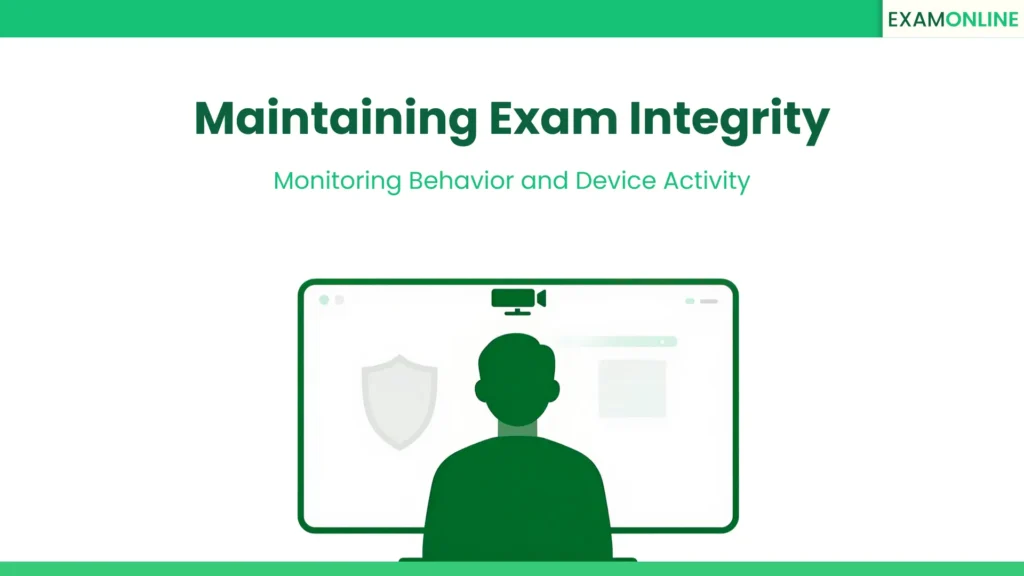 EXAMONLINE

Maintaining Exam Integrity

Monitoring Behavior and Device Activity